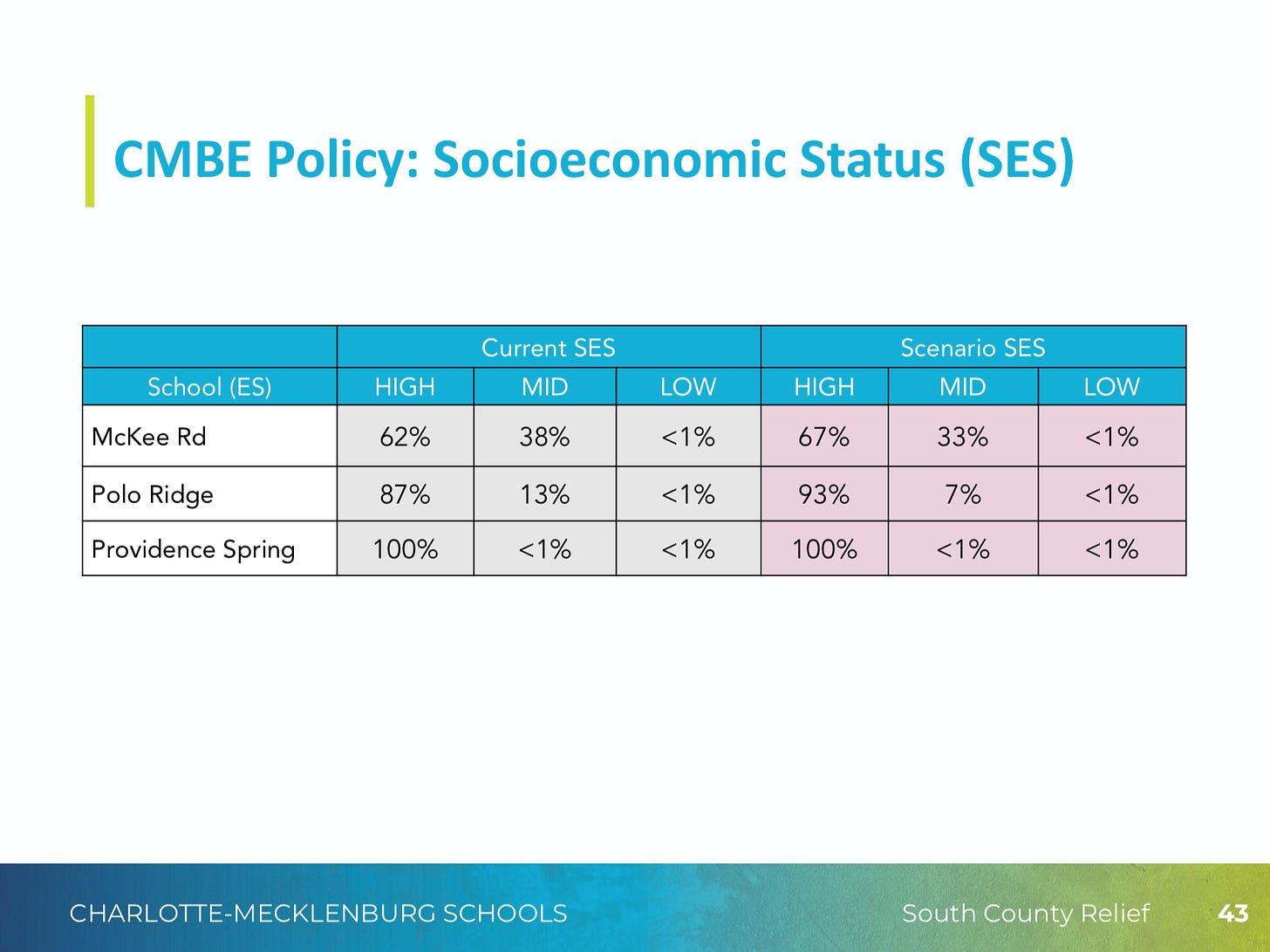 CMBE Policy: Socioeconomic Status (SES)

| | Current SES | | | Scenario SES | | |
|---|---|---|---|---|---|---|
| School (ES) | HIGH | MID | LOW | HIGH | MID | LOW |
| McKee Rd | 62% | 38% | <1% | 67% | 33% | <1% |
| Polo Ridge | 87% | 13% | <1% | 93% | 7% | <1% |
| Providence Spring | 100% | <1% | <1% | 100% | <1% | <1% |

CHARLOTTE-MECKLENBURG SCHOOLS

South County Relief

43